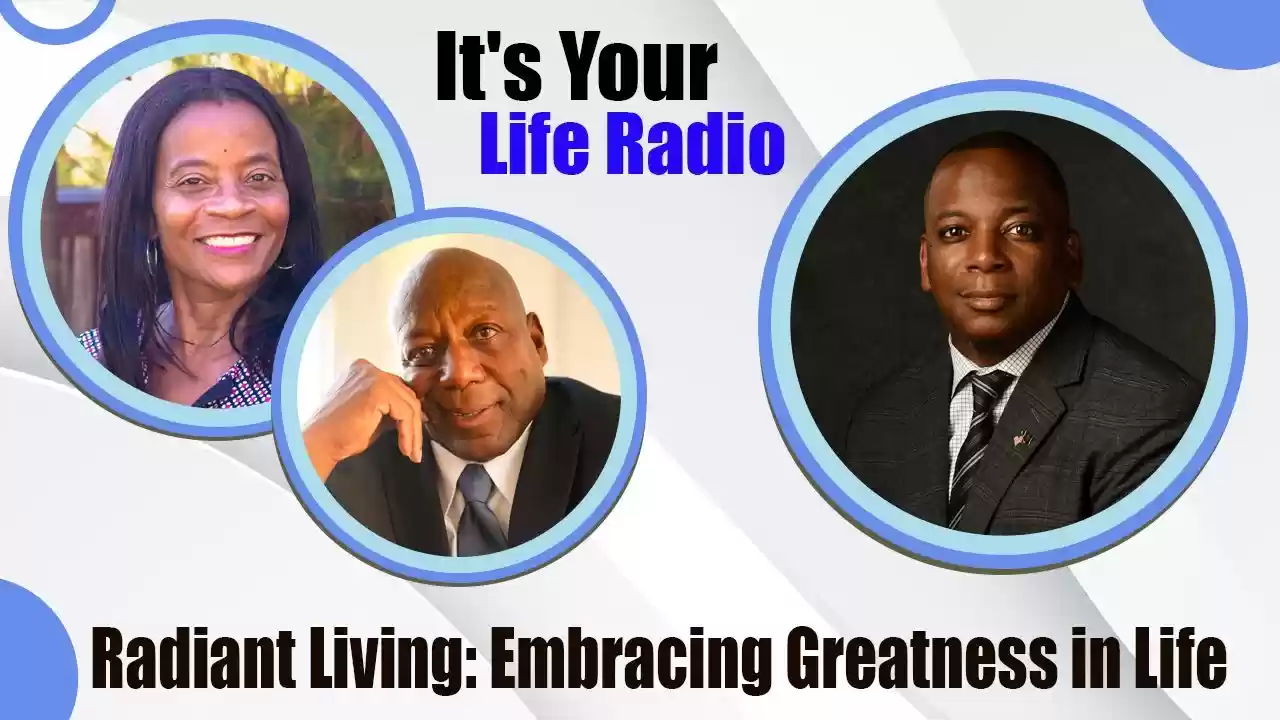 It's Your
Life Radio

Radiant Living: Embracing Greatness in Life